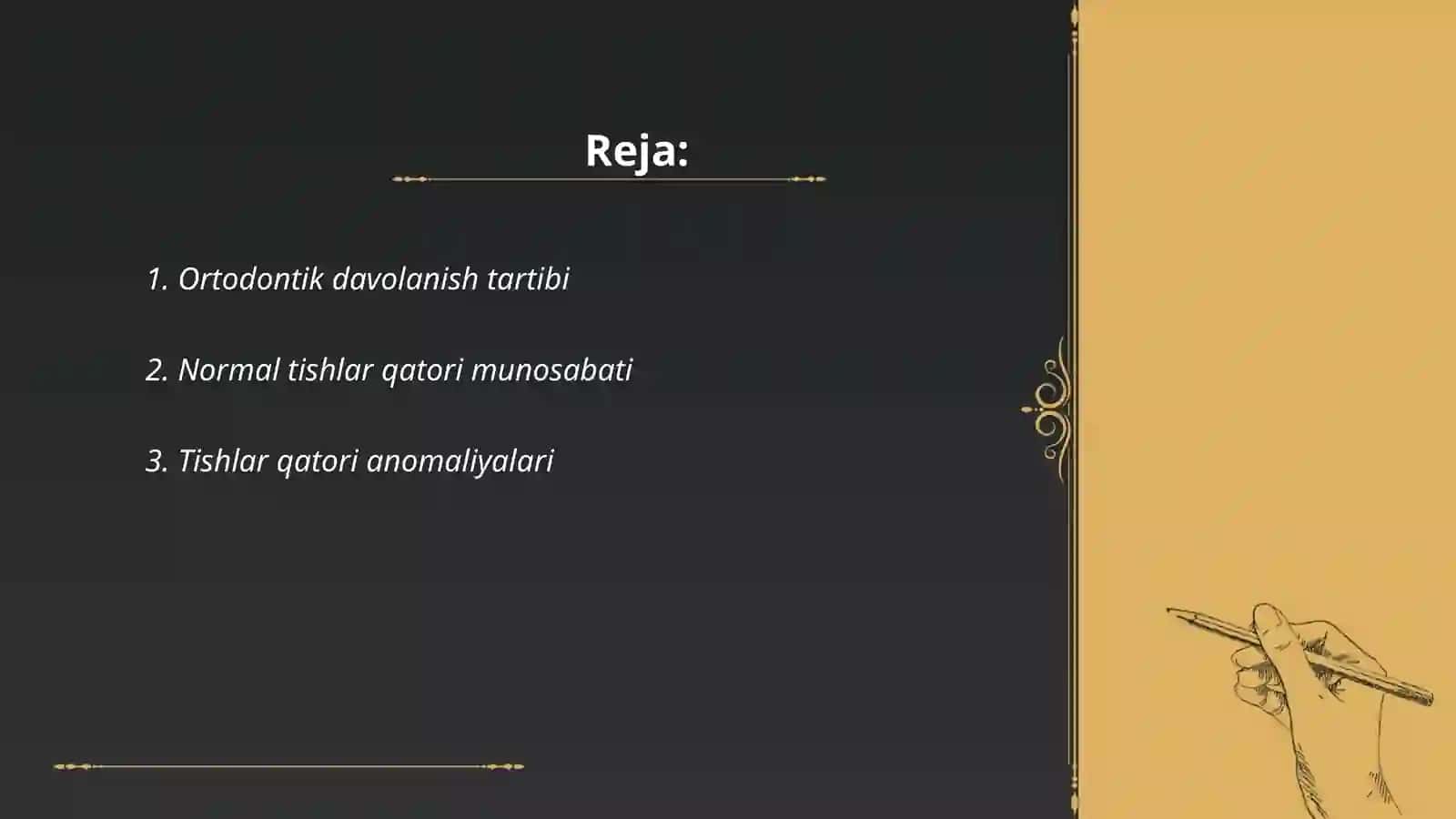 Reja:

1. Ortodontik davolanish tartibi

2. Normal tishlar qatori munosabati

3. Tishlar qatori anomaliyalari